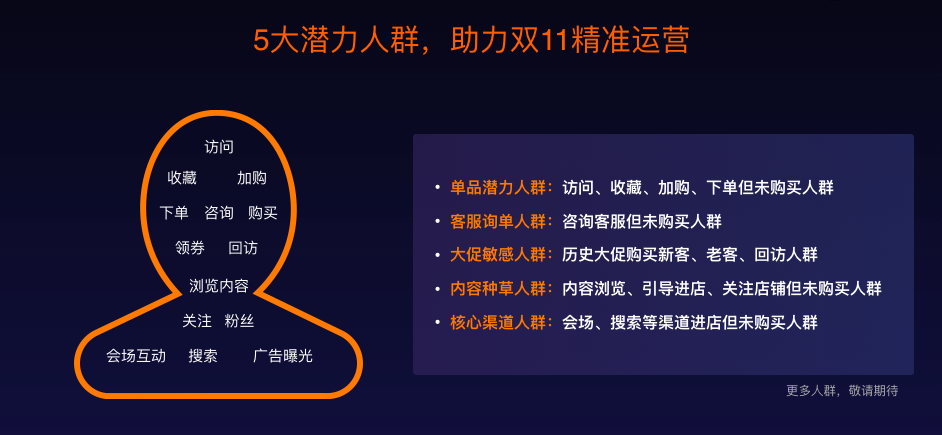 5大潜力人群，助力双11精准运营

访问
收藏　加购
下单　咨询　购买
领券　回访
浏览内容
关注　粉丝
会场互动　搜索　广告曝光

• 单品潜力人群：访问、收藏、加购、下单但未购买人群
• 客服询单人群：咨询客服但未购买人群
• 大促敏感人群：历史大促购买新客、老客、回访人群
• 内容种草人群：内容浏览、引导进店、关注店铺但未购买人群
• 核心渠道人群：会场、搜索等渠道进店但未购买人群

更多人群，敬请期待